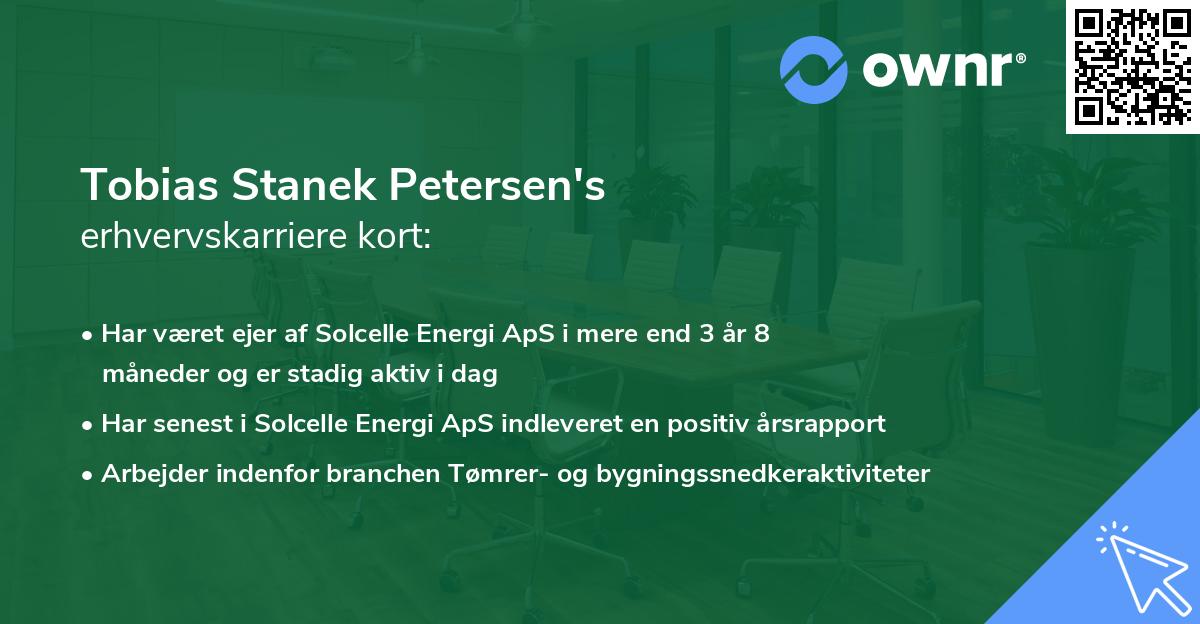 ownr®

Tobias Stanek Petersen's
erhvervskarriere kort:

• Har været ejer af Solcelle Energi ApS i mere end 3 år 8 måneder og er stadig aktiv i dag
• Har senest i Solcelle Energi ApS indleveret en positiv årsrapport
• Arbejder indenfor branchen Tømrer- og bygningssnedkeraktiviteter